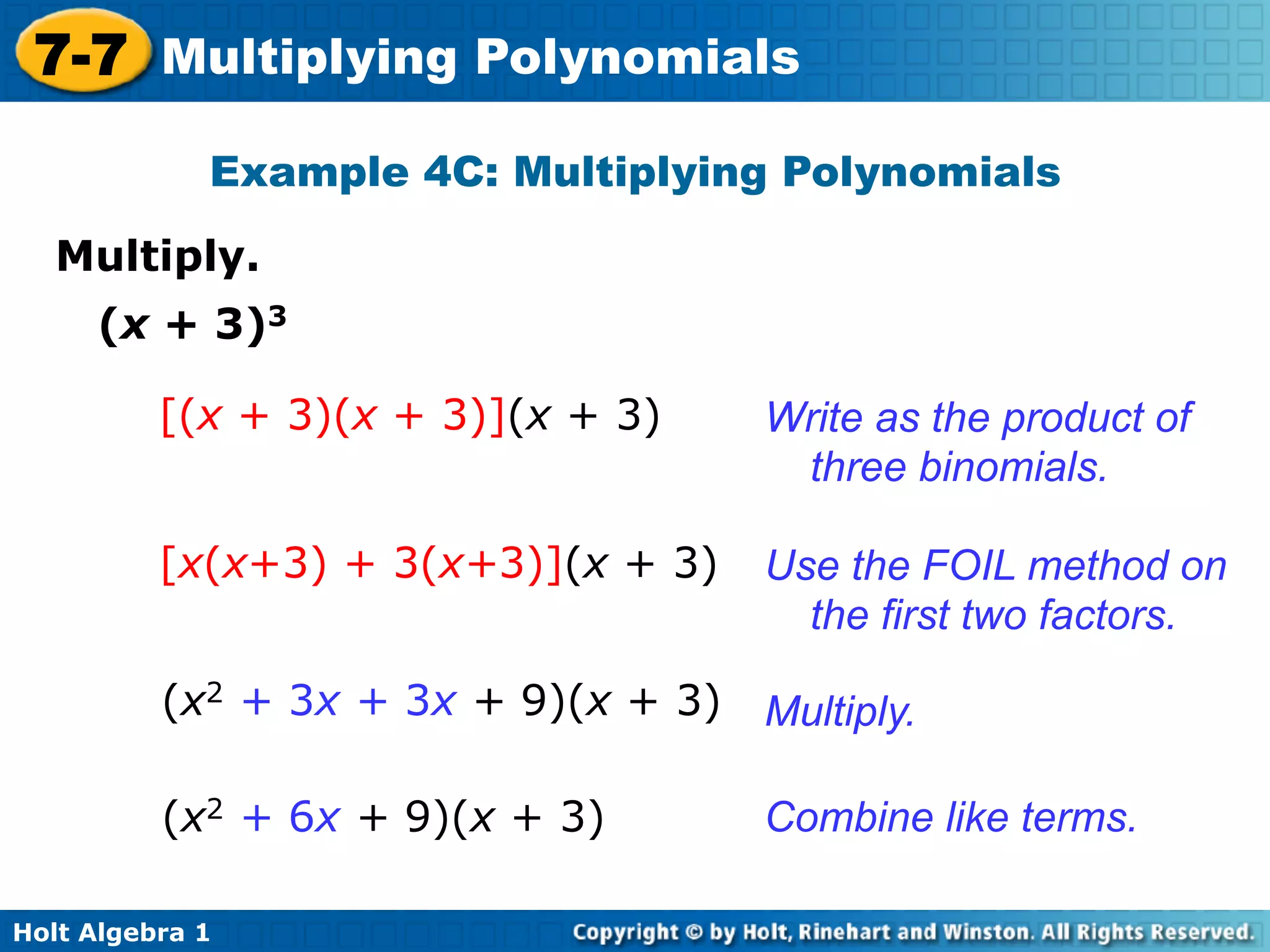 7-7 Multiplying Polynomials

Example 4C: Multiplying Polynomials

Multiply.

$(x + 3)^3$

$[(x + 3)(x + 3)](x + 3)$

Write as the product of three binomials.

$[x(x+3) + 3(x+3)](x + 3)$

Use the FOIL method on the first two factors.

$(x^2 + 3x + 3x + 9)(x + 3)$

Multiply.

$(x^2 + 6x + 9)(x + 3)$

Combine like terms.

Holt Algebra 1

Copyright © by Holt, Rinehart and Winston. All Rights Reserved.